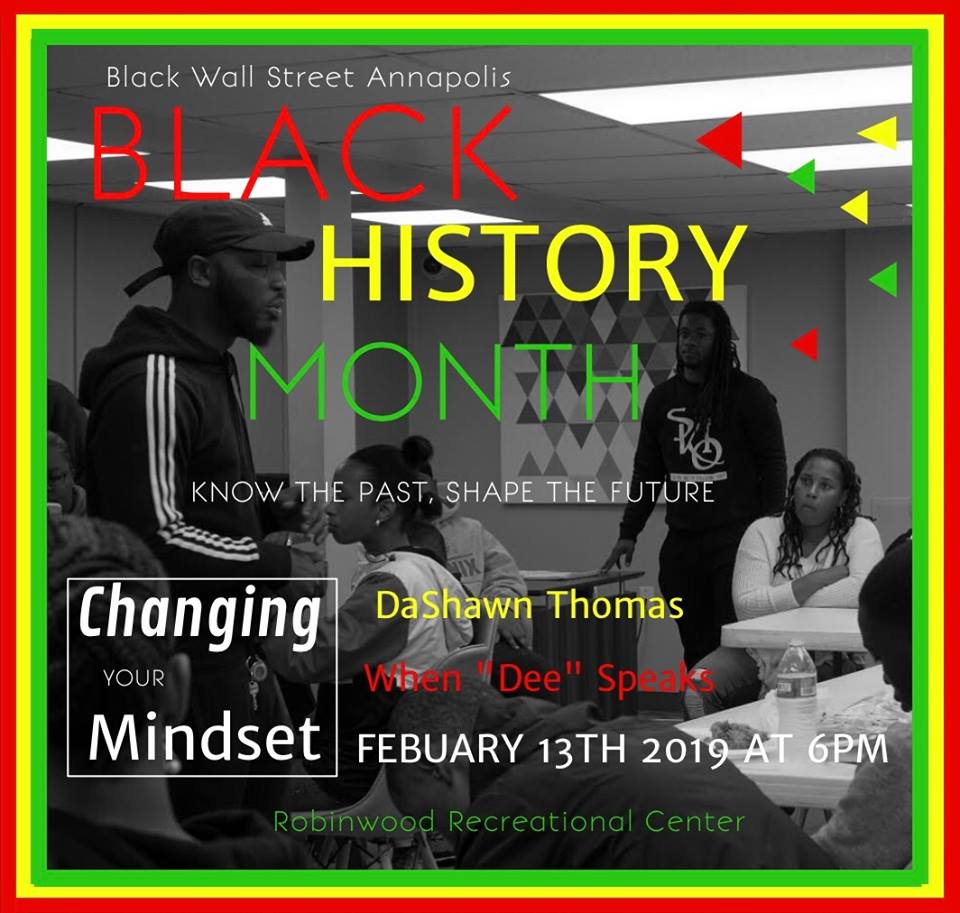 Black Wall Street Annapolis

BLACK
HISTORY
MONTH

KNOW THE PAST, SHAPE THE FUTURE

Changing
YOUR
Mindset

DaShawn Thomas

When "Dee" Speaks

FEBUARY 13TH 2019 AT 6PM

Robinwood Recreational Center